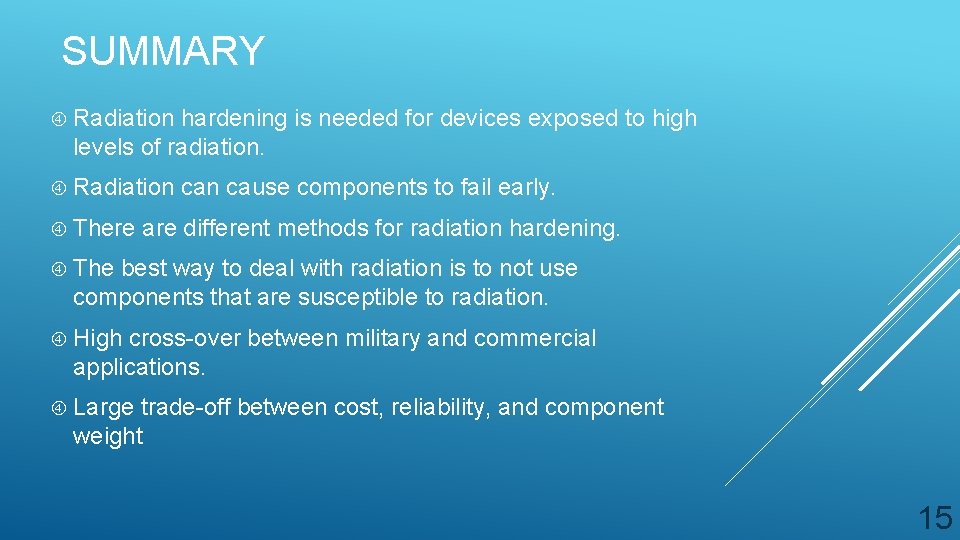 SUMMARY

Radiation hardening is needed for devices exposed to high levels of radiation.

Radiation can cause components to fail early.

There are different methods for radiation hardening.

The best way to deal with radiation is to not use components that are susceptible to radiation.

High cross-over between military and commercial applications.

Large trade-off between cost, reliability, and component weight

15